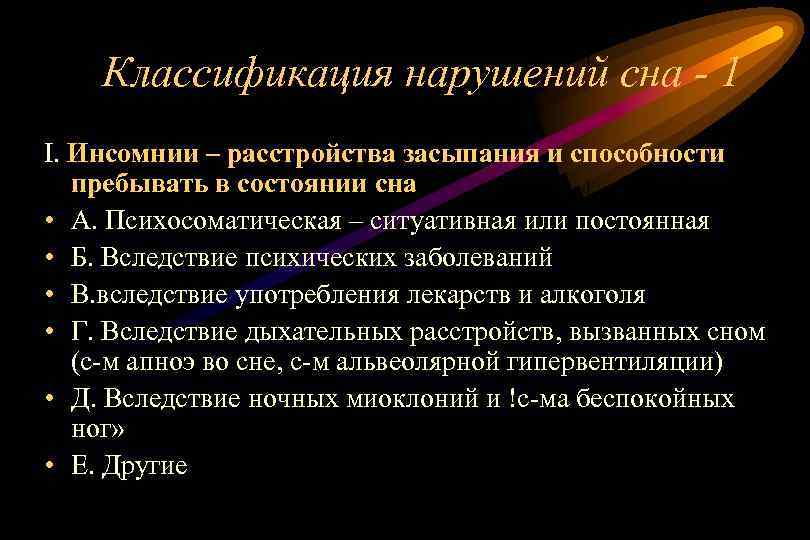 Классификация нарушений сна - 1

I. Инсомнии – расстройства засыпания и способности пребывать в состоянии сна

• А. Психосоматическая – ситуативная или постоянная
• Б. Вследствие психических заболеваний
• В.вследствие употребления лекарств и алкоголя
• Г. Вследствие дыхательных расстройств, вызванных сном (с-м апноэ во сне, с-м альвеолярной гипервентиляции)
• Д. Вследствие ночных миоклоний и !с-ма беспокойных ног»
• Е. Другие